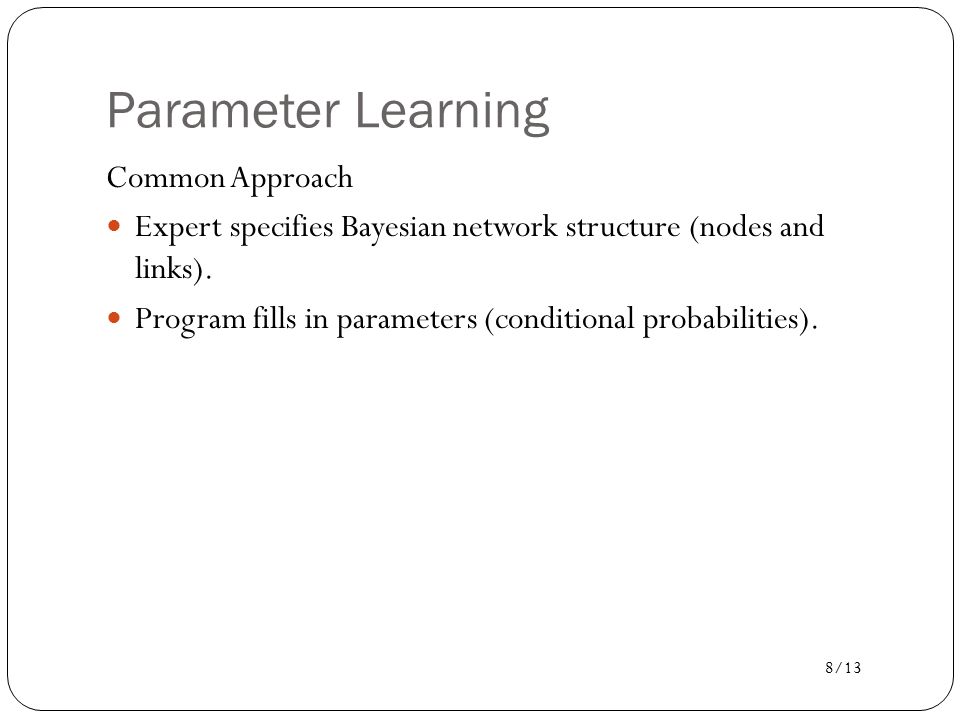 Parameter Learning

Common Approach

- Expert specifies Bayesian network structure (nodes and links).
- Program fills in parameters (conditional probabilities).

8/13